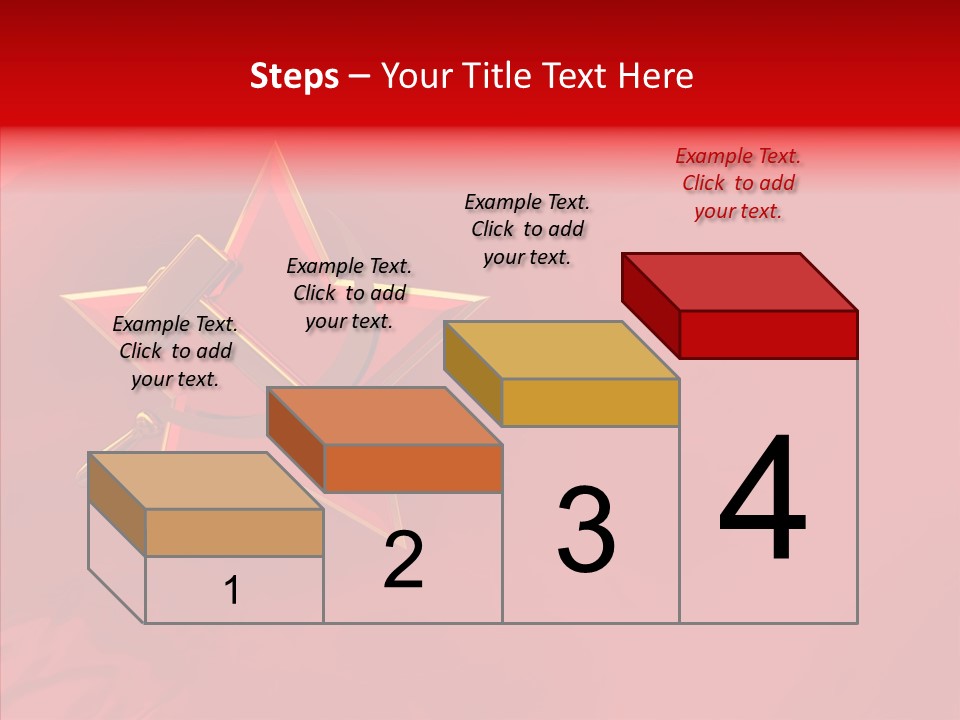 Steps – Your Title Text Here

Example Text. Click to add your text.

Example Text. Click to add your text.

Example Text. Click to add your text.

Example Text. Click to add your text.

1

2

3

4